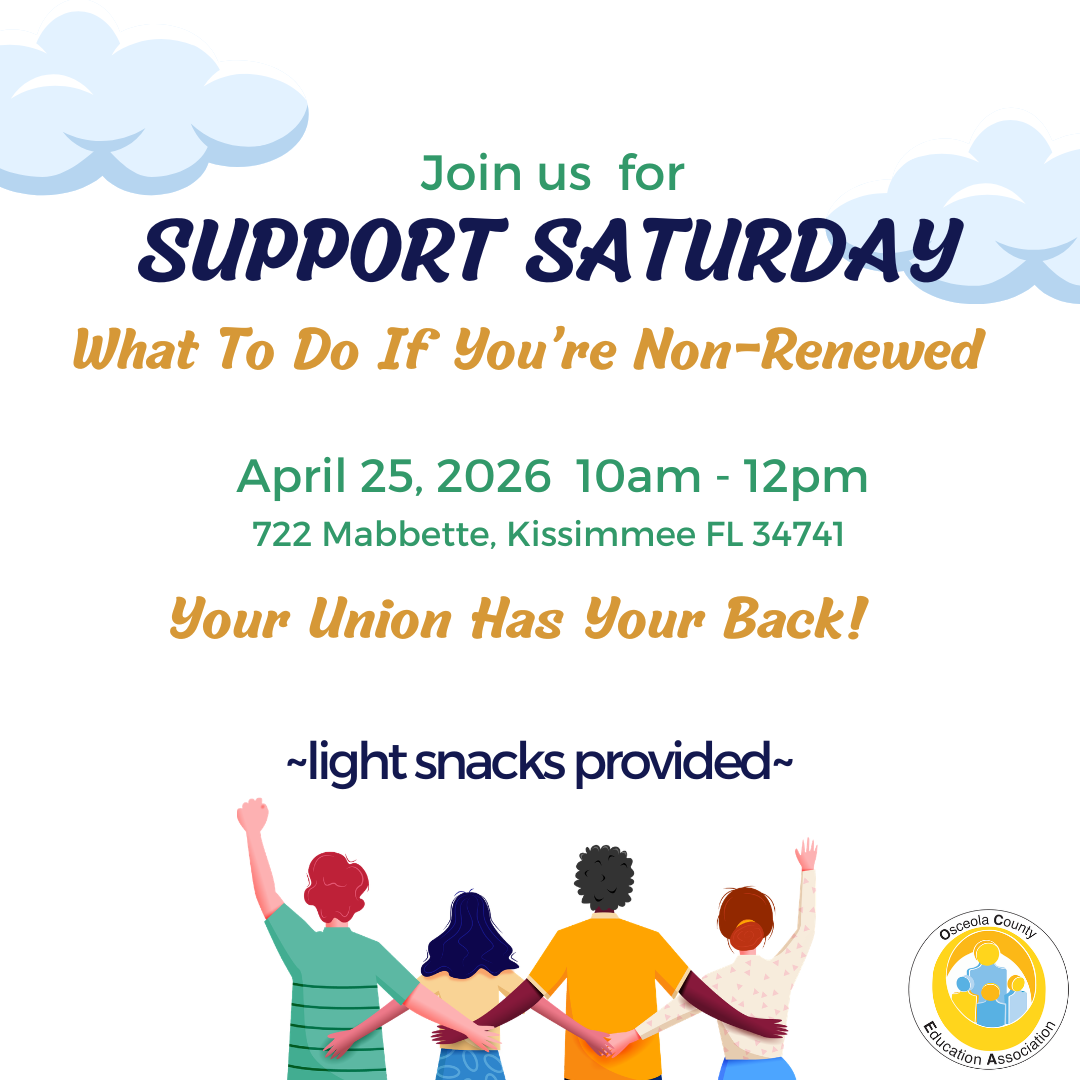 Join us for
SUPPORT SATURDAY
What To Do If You're Non-Renewed

April 25, 2026 10am - 12pm
722 Mabbette, Kissimmee FL 34741

Your Union Has Your Back!

~light snacks provided~

Osceola County
Education Association